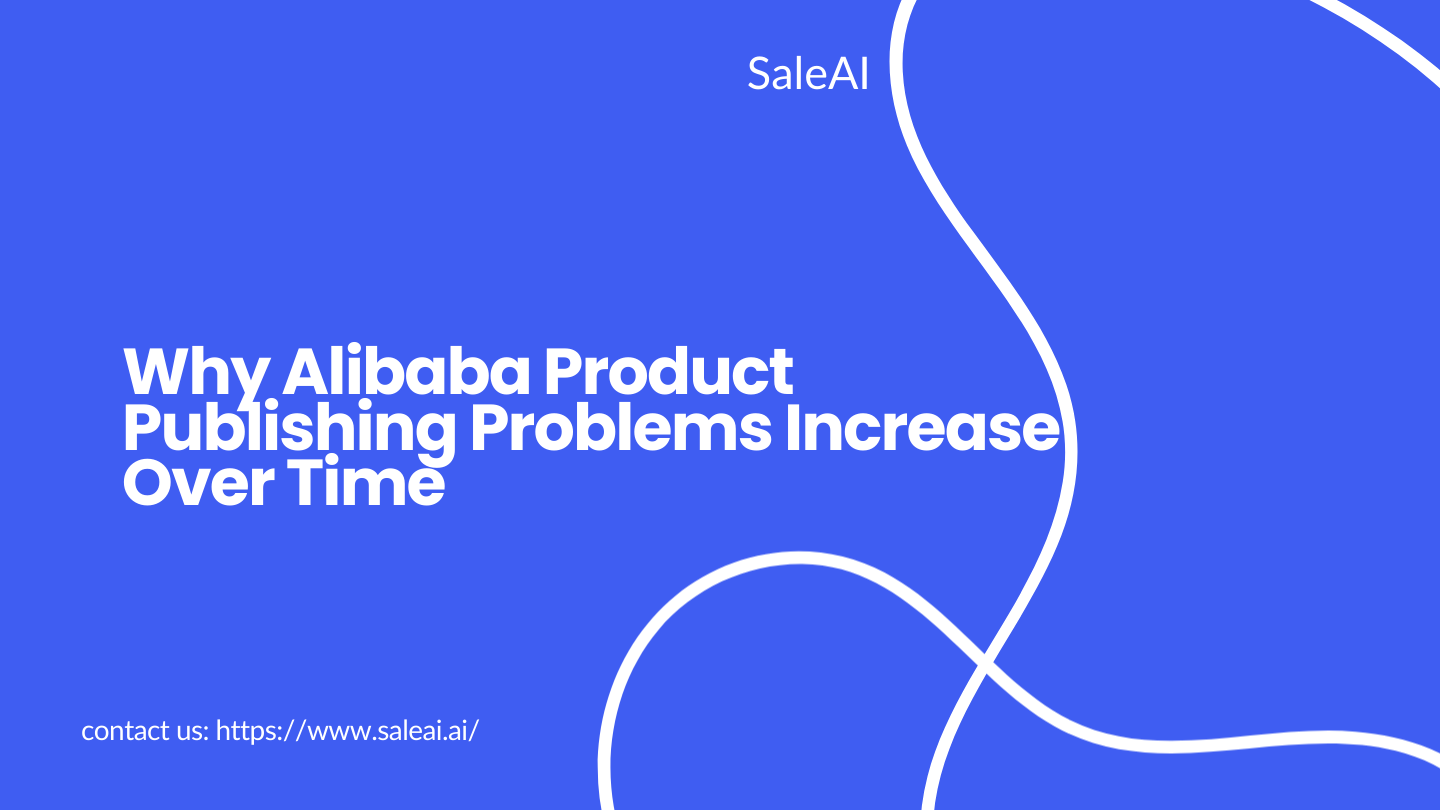 SaleAI

Why Alibaba Product Publishing Problems Increase Over Time

contact us: https://www.saleai.ai/